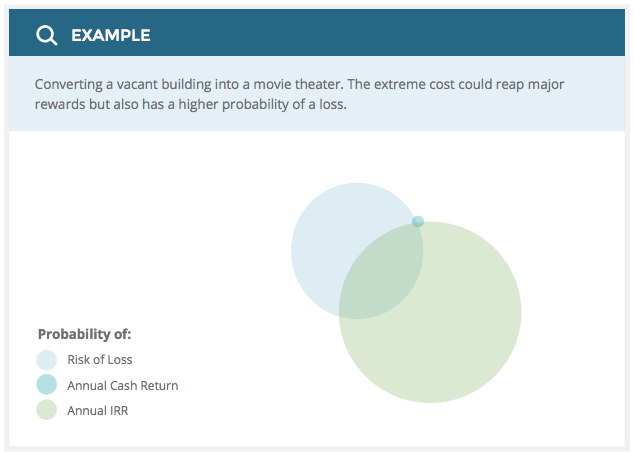 EXAMPLE

Converting a vacant building into a movie theater. The extreme cost could reap major rewards but also has a higher probability of a loss.

Probability of:
Risk of Loss
Annual Cash Return
Annual IRR